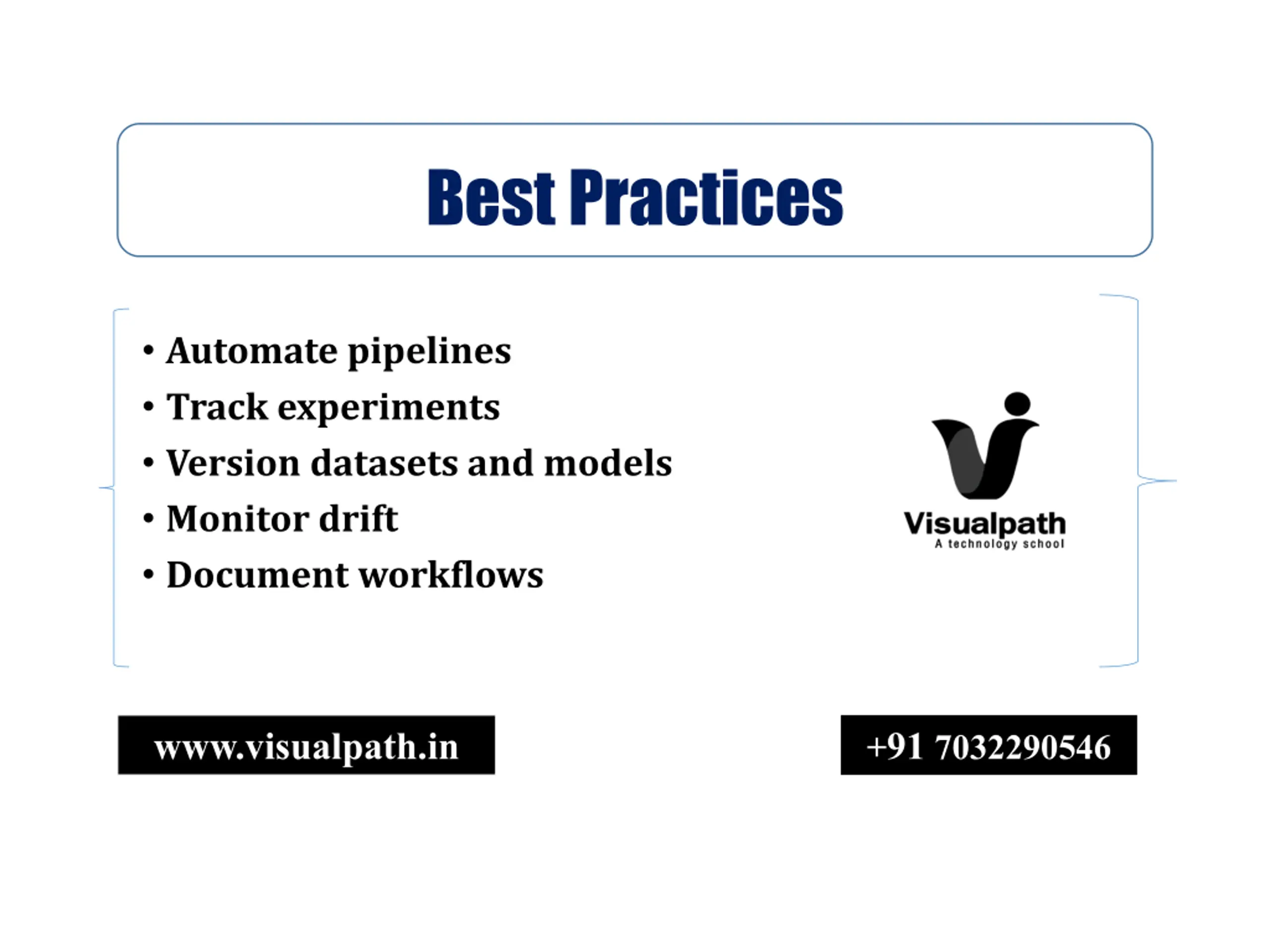 Best Practices

• Automate pipelines
• Track experiments
• Version datasets and models
• Monitor drift
• Document workflows

Visualpath
A technology school

www.visualpath.in

+91 7032290546